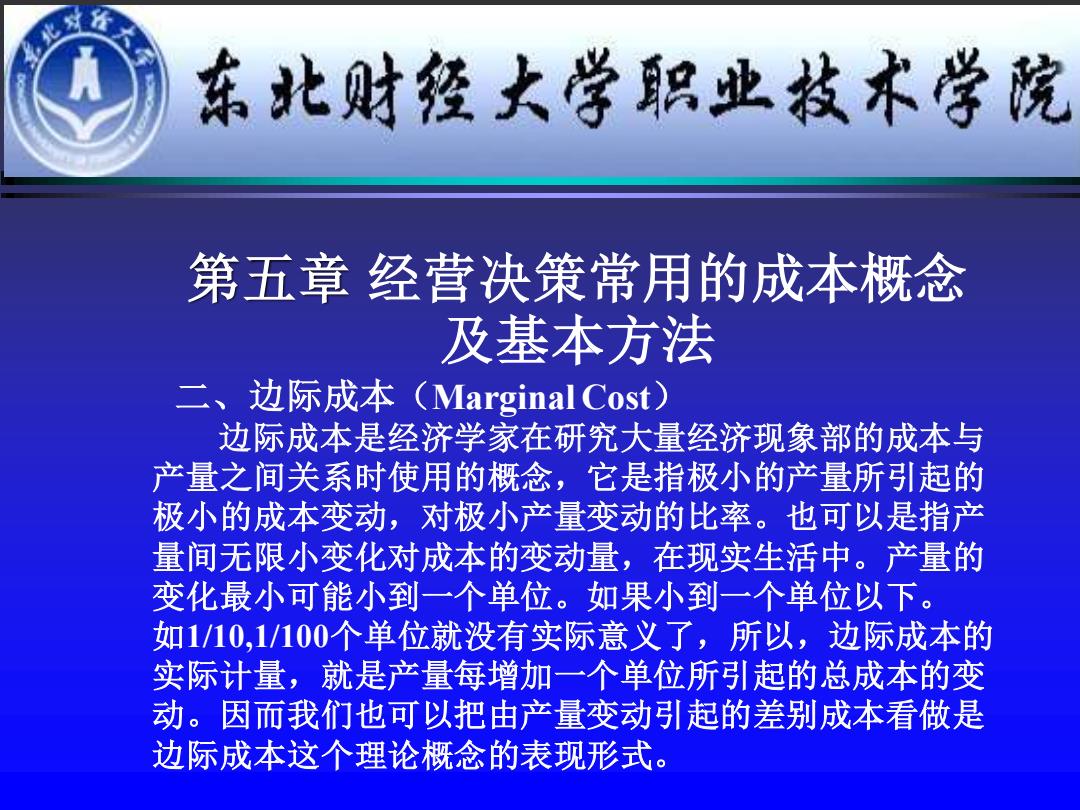 东北财经大学职业技术学院

第五章 经营决策常用的成本概念及基本方法

二、边际成本（Marginal Cost）

边际成本是经济学家在研究大量经济现象部的成本与产量之间关系时使用的概念，它是指极小的产量所引起的极小的成本变动，对极小产量变动的比率。也可以是指产量间无限小变化对成本的变动量，在现实生活中。产量的变化最小可能小到一个单位。如果小到一个单位以下。如1/10,1/100个单位就没有实际意义了，所以，边际成本的实际计量，就是产量每增加一个单位所引起的总成本的变动。因而我们也可以把由产量变动引起的差别成本看做是边际成本这个理论概念的表现形式。